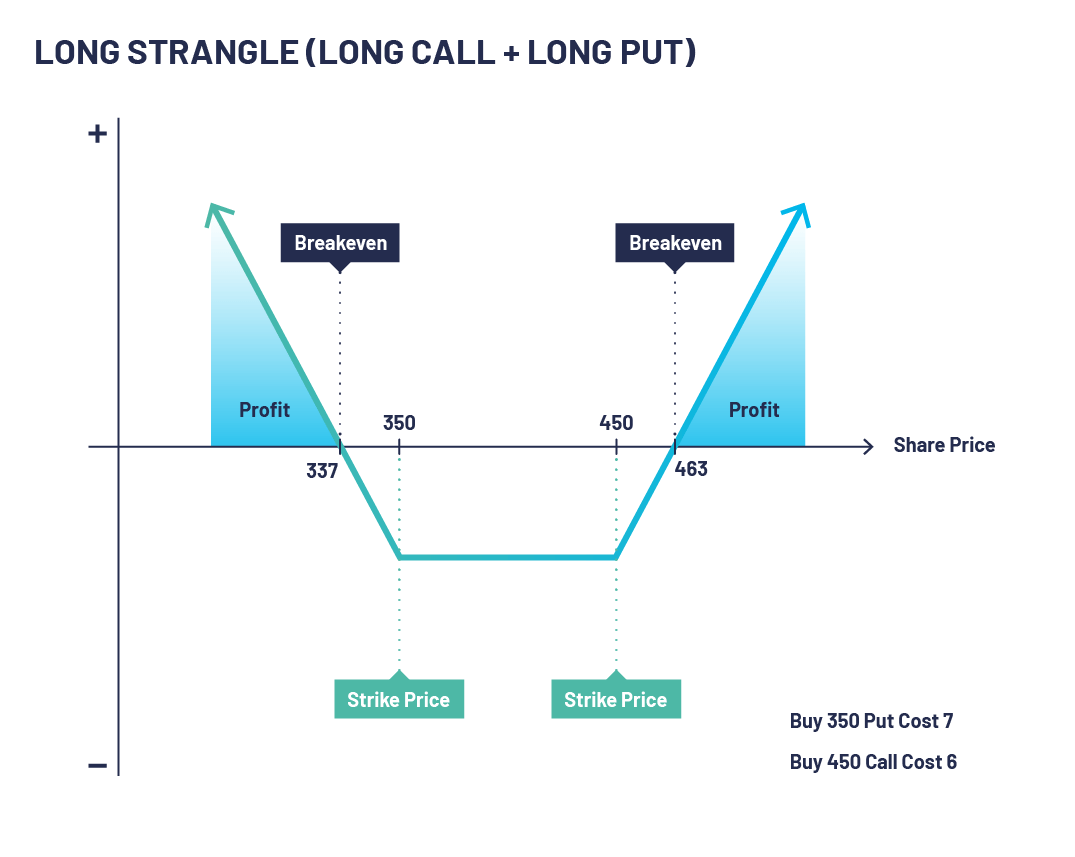 LONG STRANGLE (LONG CALL + LONG PUT)

+

Breakeven

Breakeven

Profit

350

450

Profit

Share Price

337

463

Strike Price

Strike Price

Buy 350 Put Cost 7

Buy 450 Call Cost 6

−